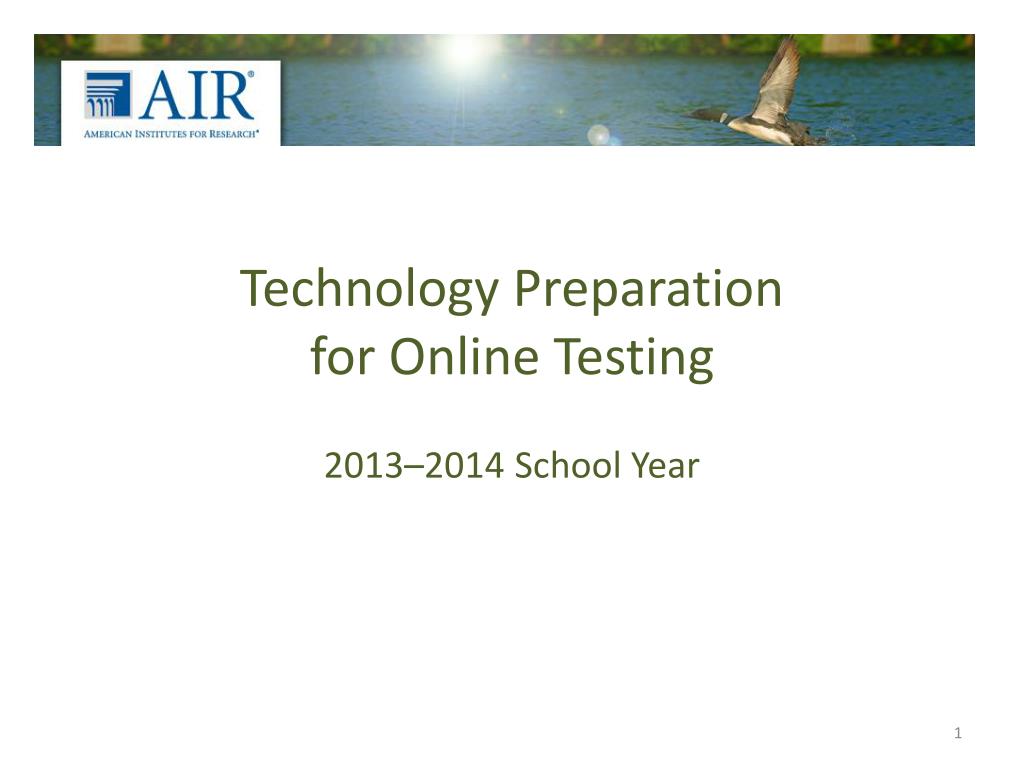 AIR®
AMERICAN INSTITUTES FOR RESEARCH®

Technology Preparation for Online Testing

2013–2014 School Year

1